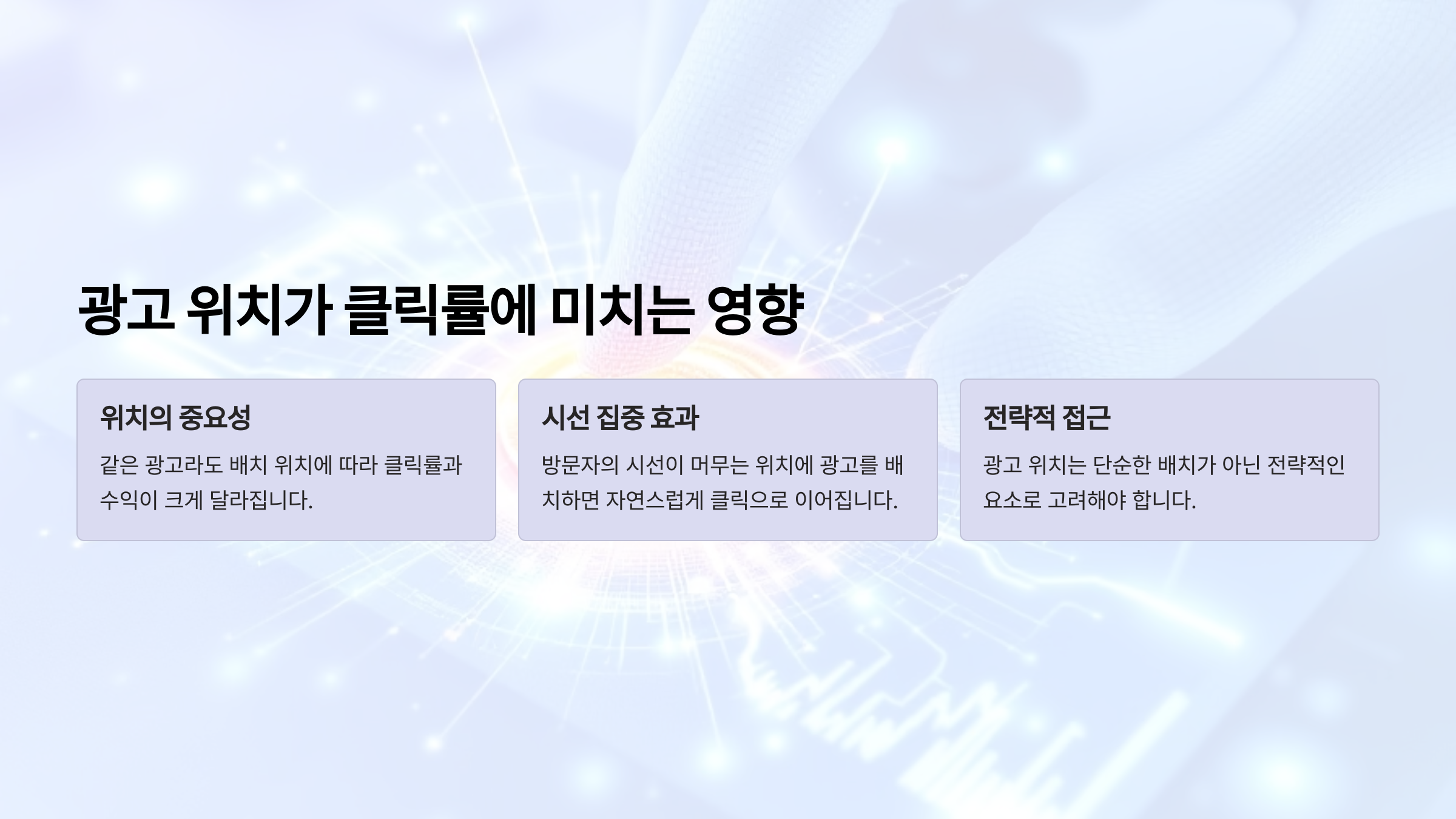 광고 위치가 클릭률에 미치는 영향

위치의 중요성

같은 광고라도 배치 위치에 따라 클릭률과 수익이 크게 달라집니다.

시선 집중 효과

방문자의 시선이 머무는 위치에 광고를 배치하면 자연스럽게 클릭으로 이어집니다.

전략적 접근

광고 위치는 단순한 배치가 아닌 전략적인 요소로 고려해야 합니다.